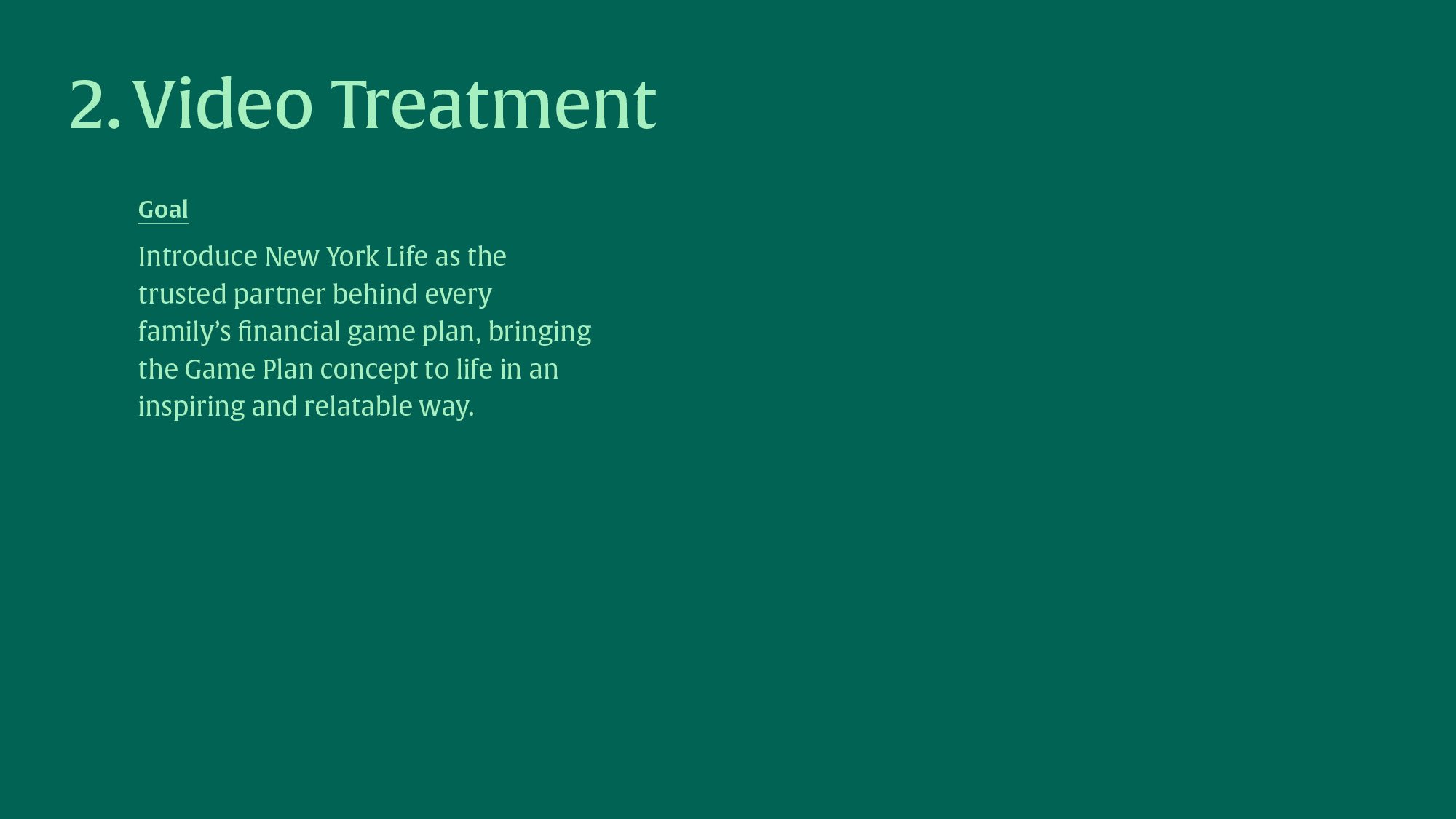 2. Video Treatment

Goal

Introduce New York Life as the trusted partner behind every family’s financial game plan, bringing the Game Plan concept to life in an inspiring and relatable way.